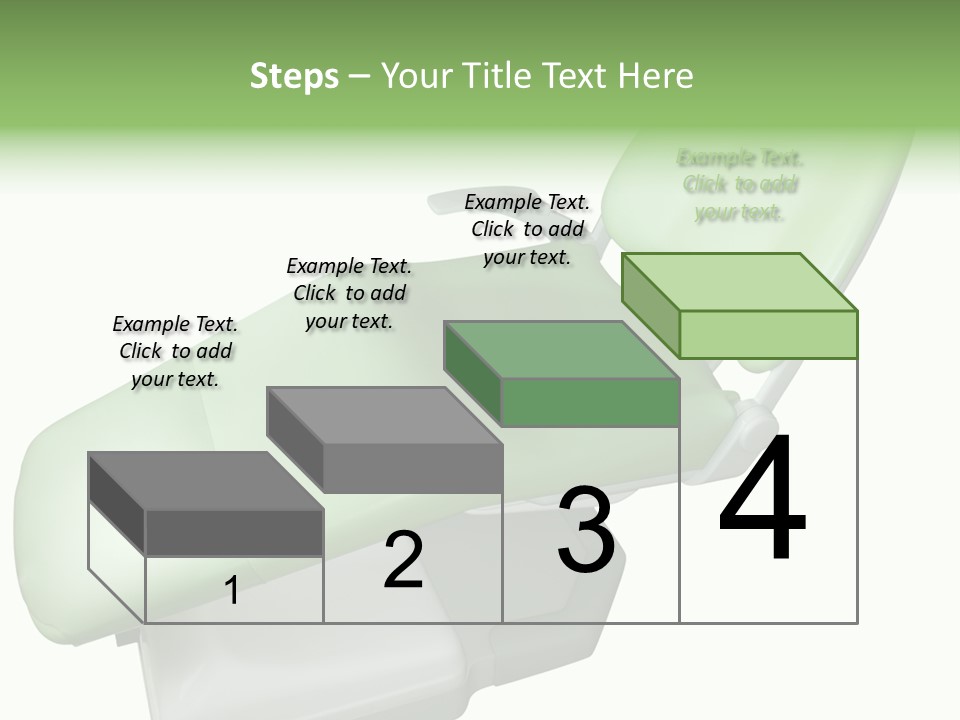 Steps – Your Title Text Here

Example Text. Click to add your text.

Example Text. Click to add your text.

Example Text. Click to add your text.

Example Text. Click to add your text.

1

2

3

4